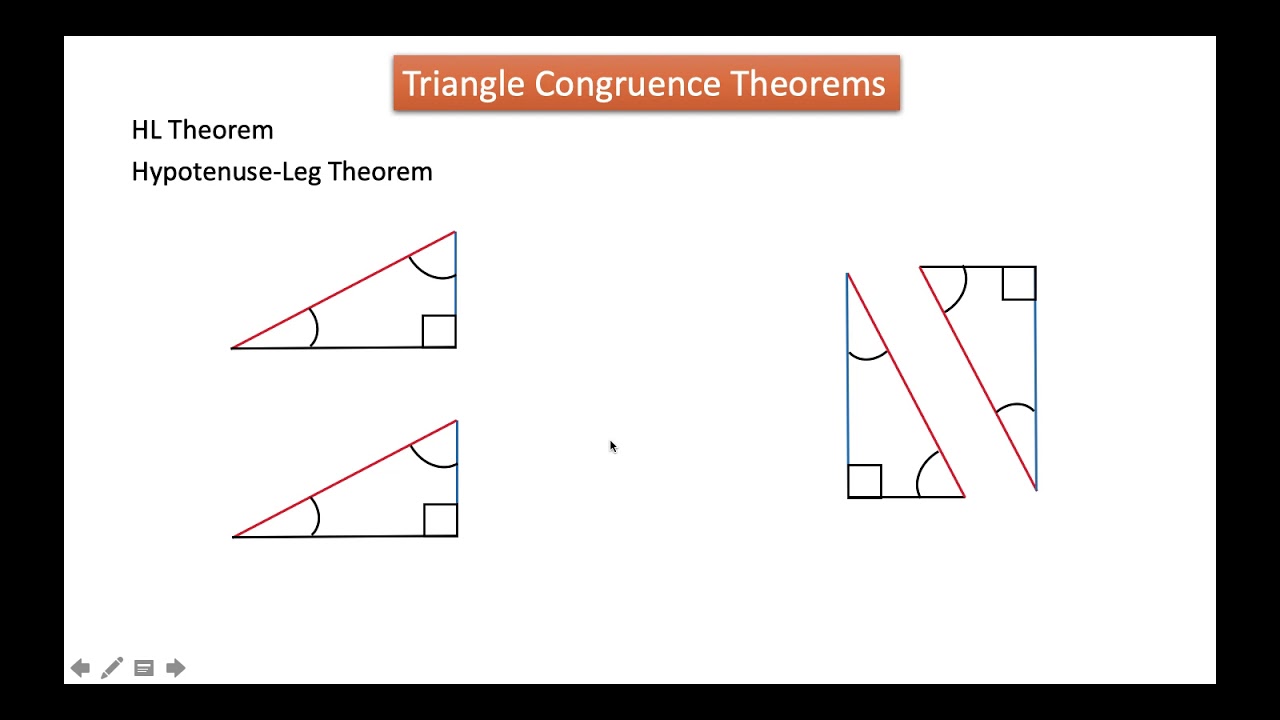 Triangle Congruence Theorems

HL Theorem

Hypotenuse-Leg Theorem